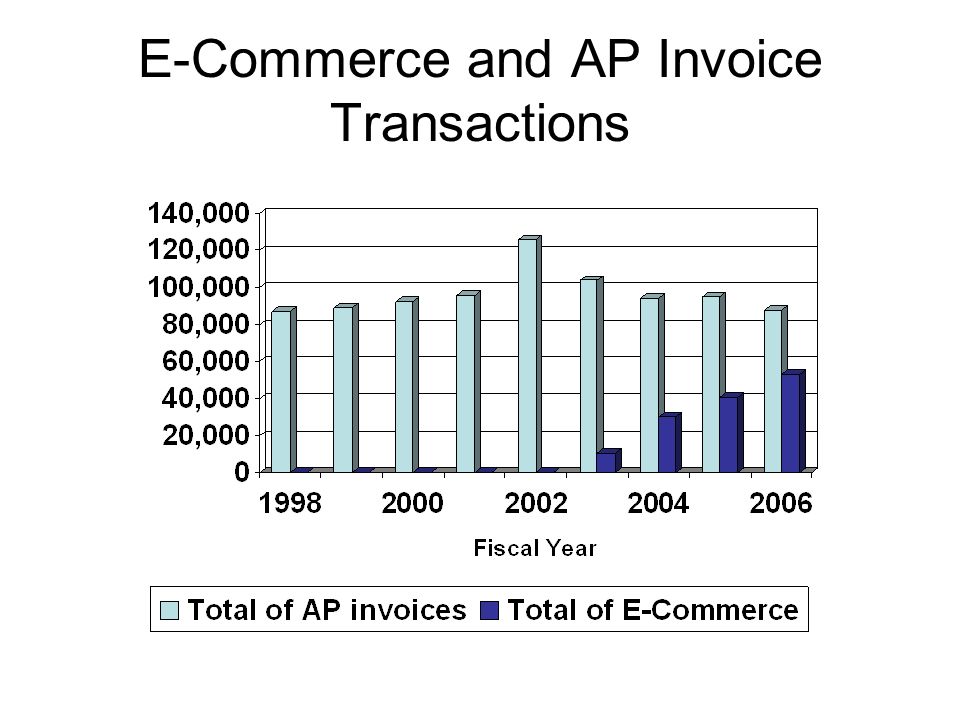 E-Commerce and AP Invoice Transactions

140,000
120,000
100,000
80,000
60,000
40,000
20,000
0

1998
2000
2002
2004
2006

Fiscal Year

Total of AP invoices
Total of E-Commerce